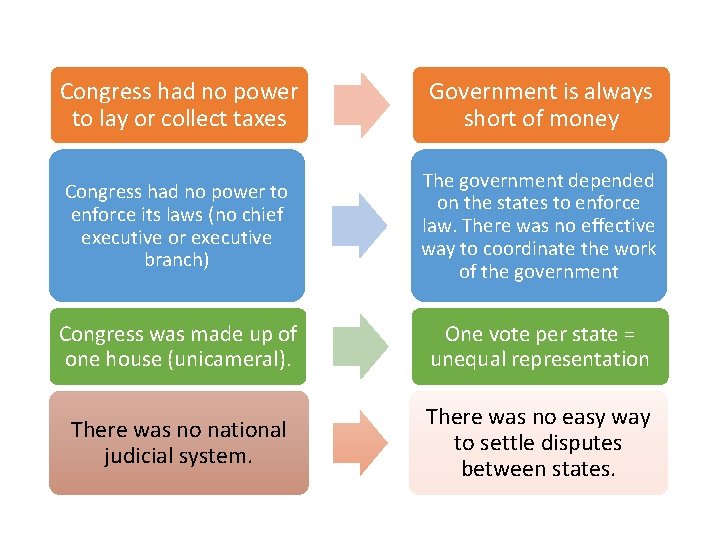 Congress had no power to lay or collect taxes

Government is always short of money

Congress had no power to enforce its laws (no chief executive or executive branch)

The government depended on the states to enforce law. There was no effective way to coordinate the work of the government

Congress was made up of one house (unicameral).

One vote per state = unequal representation

There was no national judicial system.

There was no easy way to settle disputes between states.